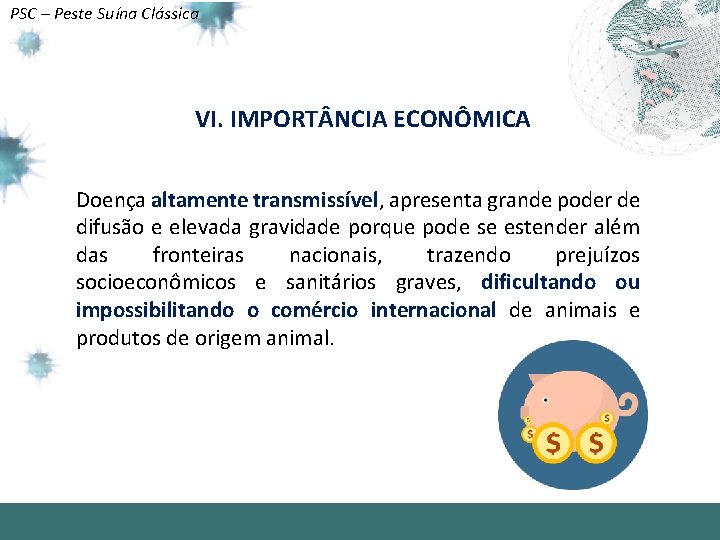 PSC – Peste Suína Clássica

VI. IMPORTÂNCIA ECONÔMICA

Doença altamente transmissível, apresenta grande poder de difusão e elevada gravidade porque pode se estender além das fronteiras nacionais, trazendo prejuízos socioeconômicos e sanitários graves, dificultando ou impossibilitando o comércio internacional de animais e produtos de origem animal.

$ $ $ $